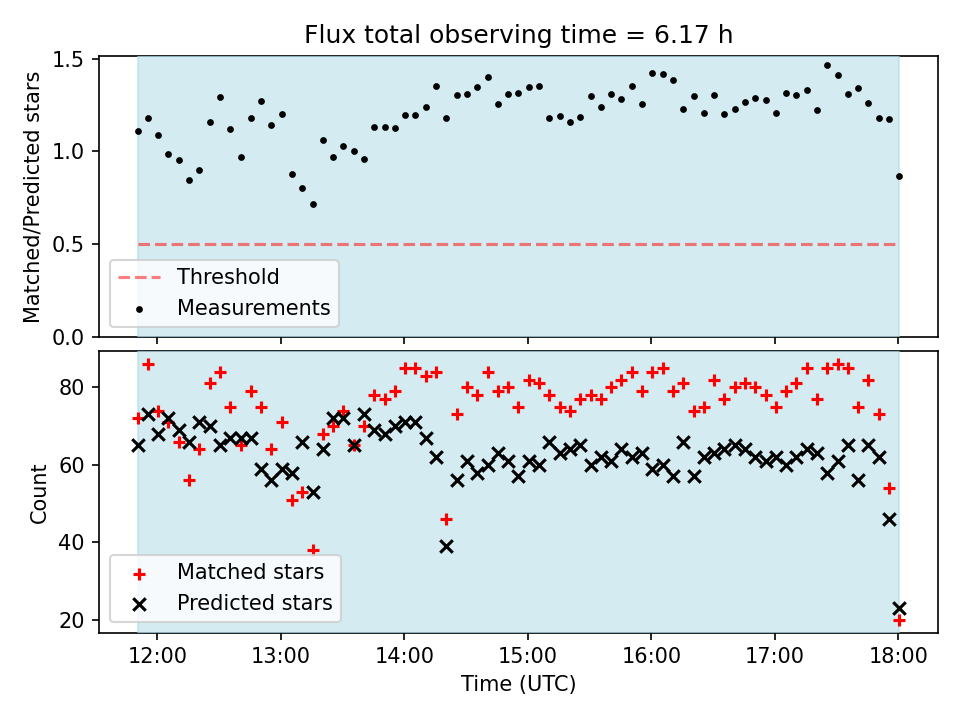 Flux total observing time = 6.17 h

Matched/Predicted stars

1.5
1.0
0.5
0.0

Threshold
Measurements

Count

80
60
40
20

Matched stars
Predicted stars

12:00
13:00
14:00
15:00
16:00
17:00
18:00

Time (UTC)